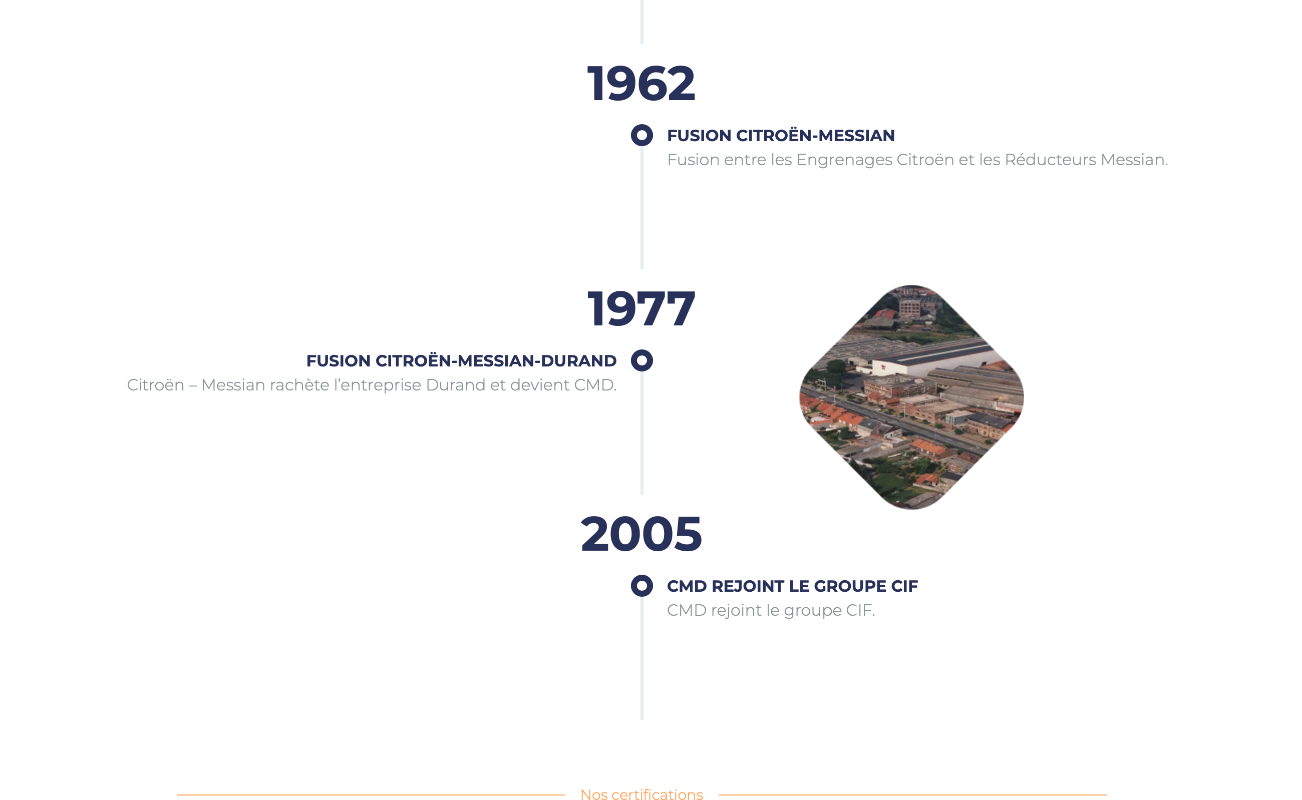 1962

FUSION CITROËN-MESSIAN
Fusion entre les Engrenages Citroën et les Réducteurs Messian.

1977

FUSION CITROËN-MESSIAN-DURAND
Citroën – Messian rachète l'entreprise Durand et devient CMD.

2005

CMD REJOINT LE GROUPE CIF
CMD rejoint le groupe CIF.

Nos certifications